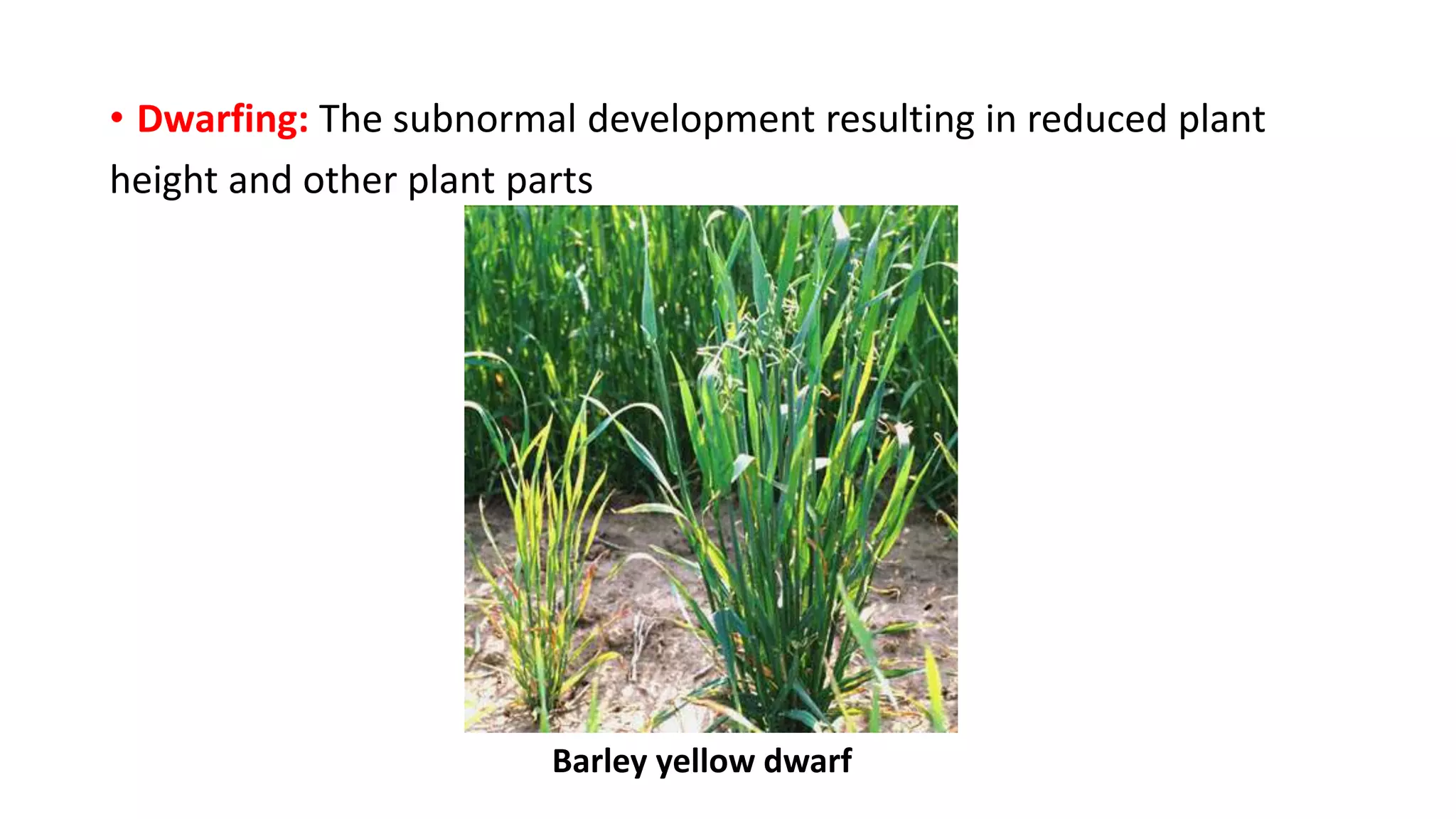 • Dwarfing: The subnormal development resulting in reduced plant height and other plant parts

Barley yellow dwarf